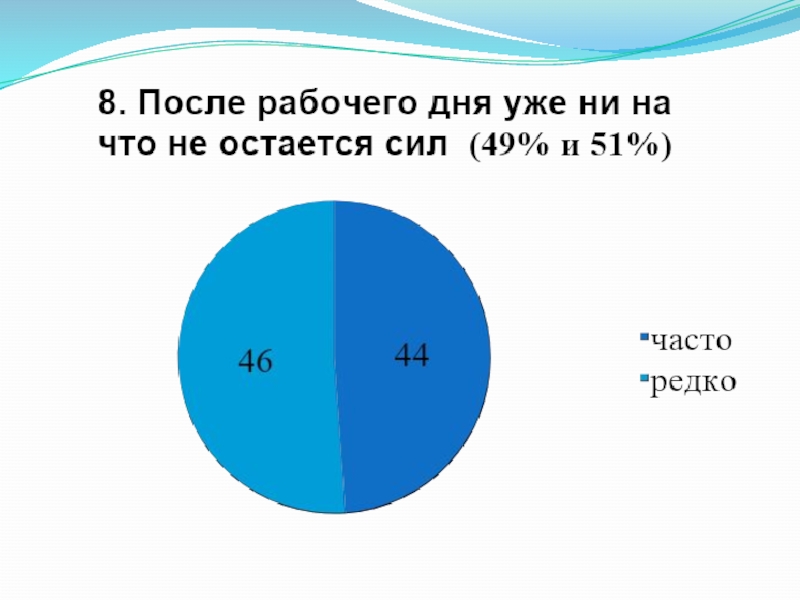 8. После рабочего дня уже ни на что не остается сил (49% и 51%)

46

44

часто
редко